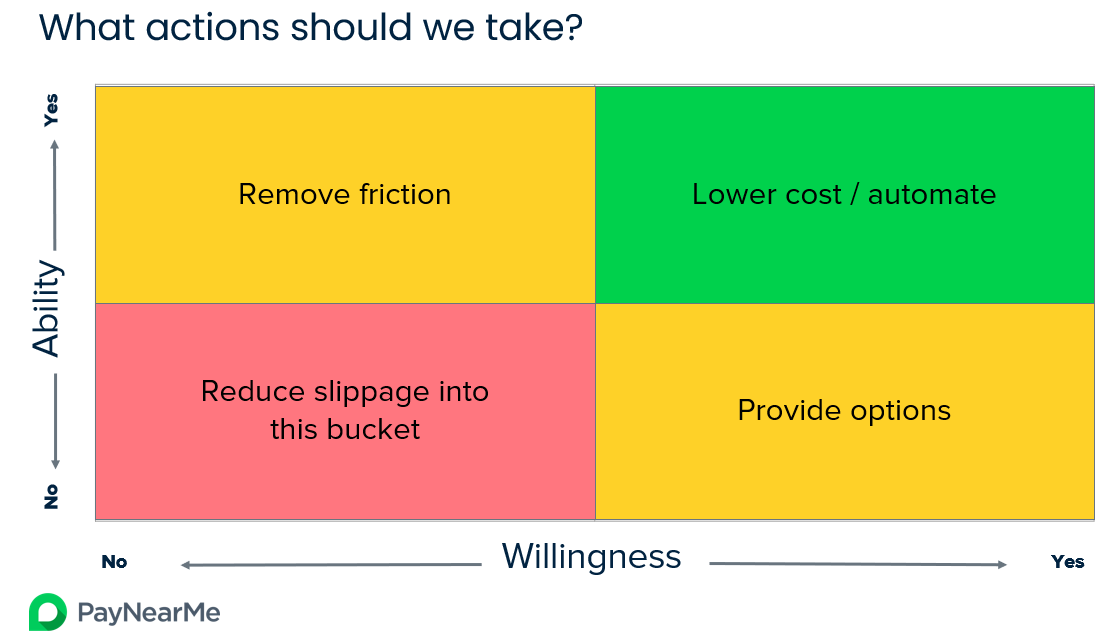 What actions should we take?

Yes

Ability

No

Remove friction

Lower cost / automate

Reduce slippage into this bucket

Provide options

No

Willingness

Yes

PayNearMe